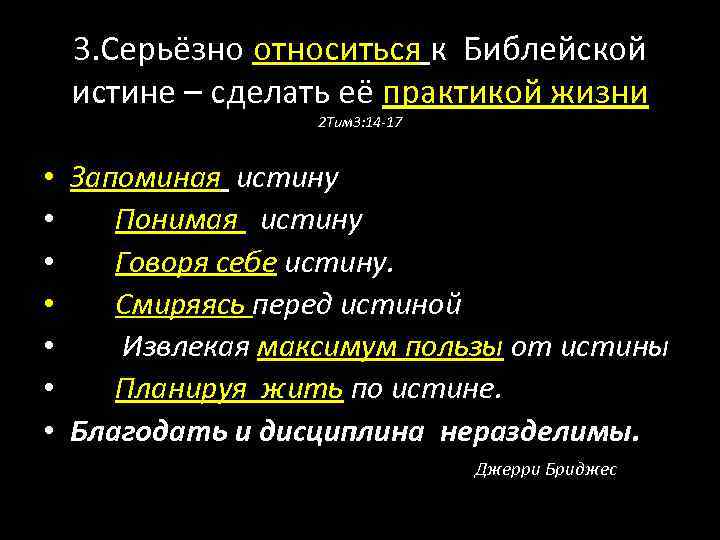 3.Серьёзно относиться к Библейской истине – сделать её практикой жизни
2Тим3:14-17

• Запоминая истину
• Понимая истину
• Говоря себе истину.
• Смиряясь перед истиной
• Извлекая максимум пользы от истины
• Планируя жить по истине.
• Благодать и дисциплина неразделимы.

Джерри Бриджес